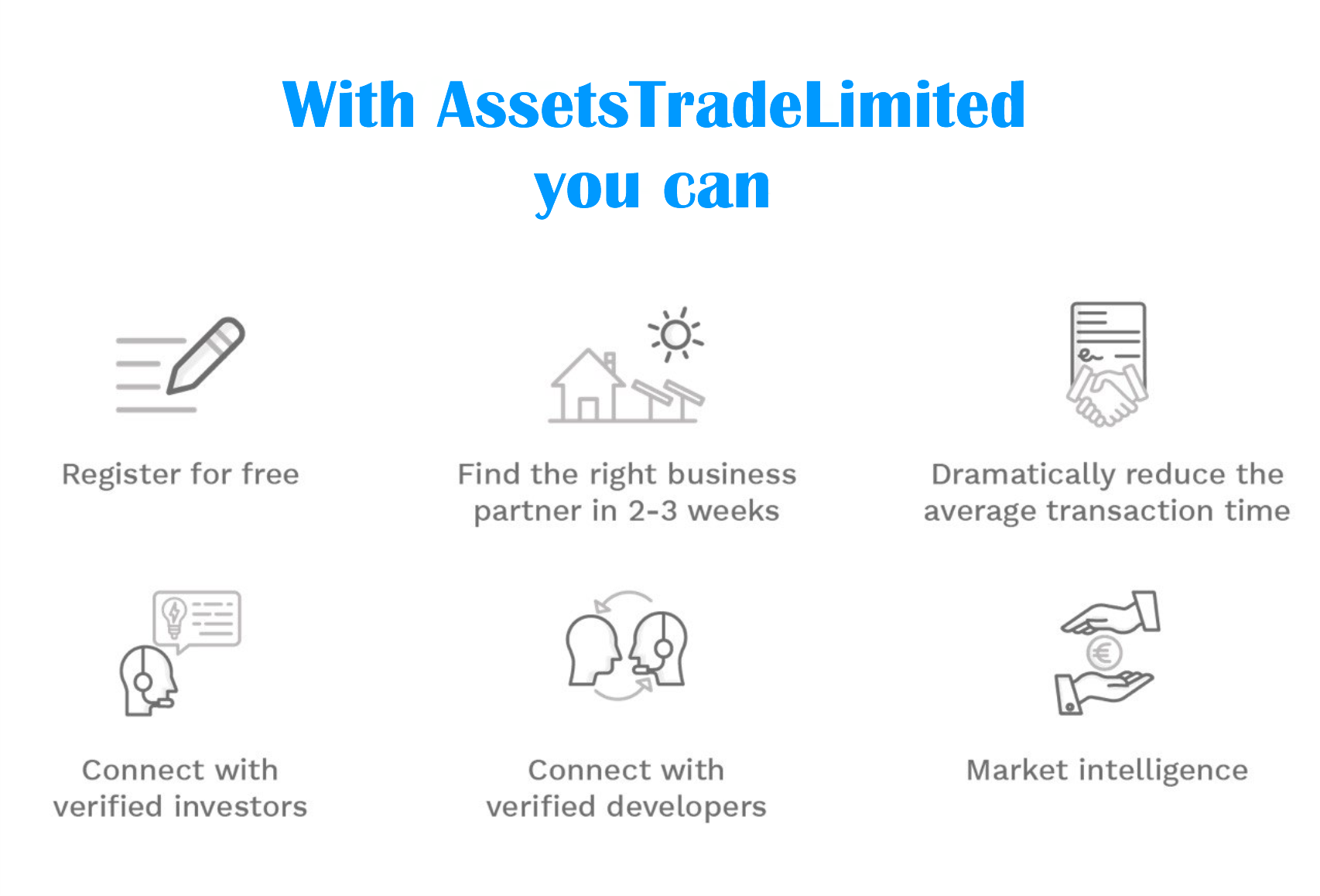 With AssetsTradeLimited you can

Register for free

Find the right business partner in 2-3 weeks

Dramatically reduce the average transaction time

Connect with verified investors

Connect with verified developers

Market intelligence